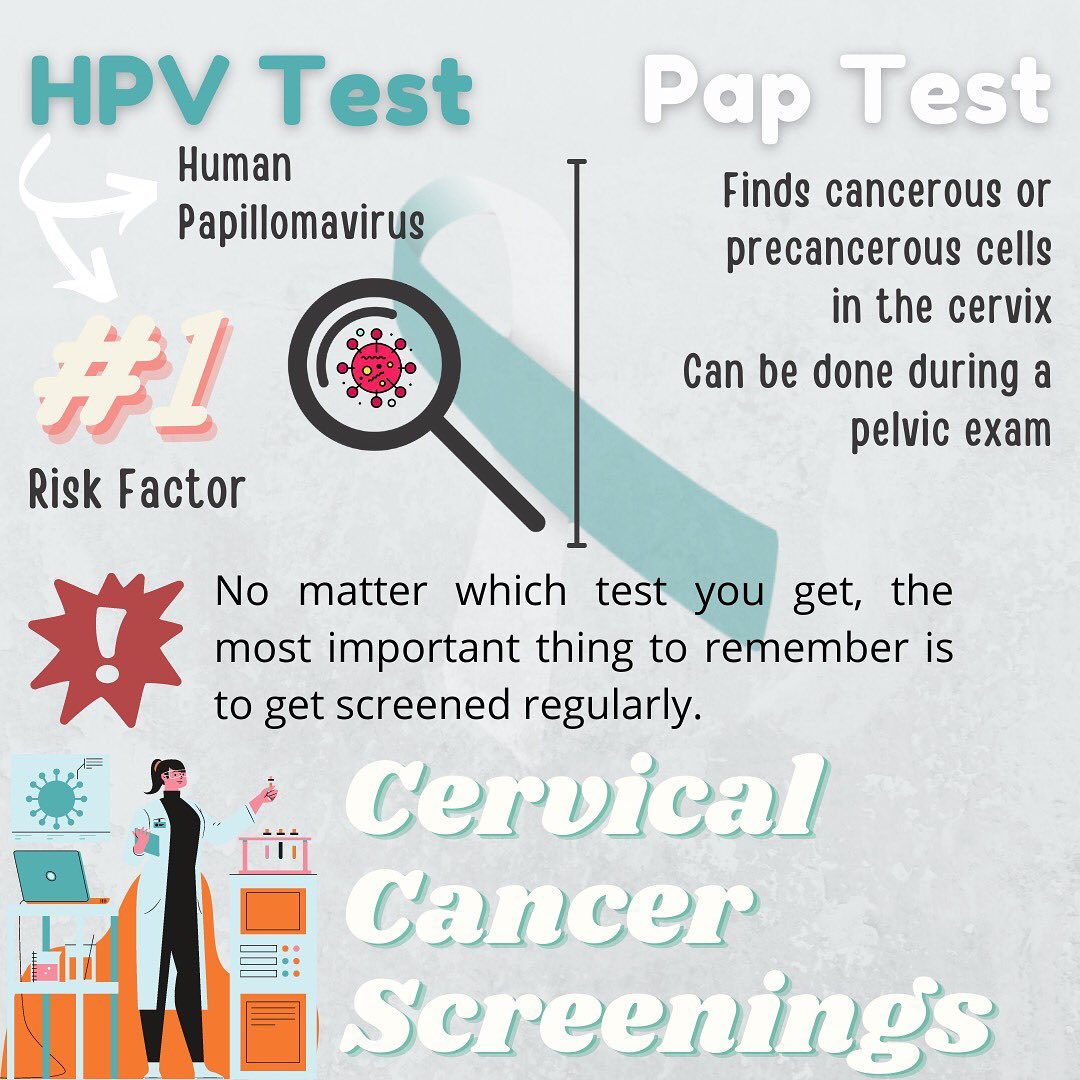 HPV Test

Human Papillomavirus

#1

Risk Factor

Pap Test

Finds cancerous or precancerous cells in the cervix

Can be done during a pelvic exam

No matter which test you get, the most important thing to remember is to get screened regularly.

Cervical Cancer Screenings